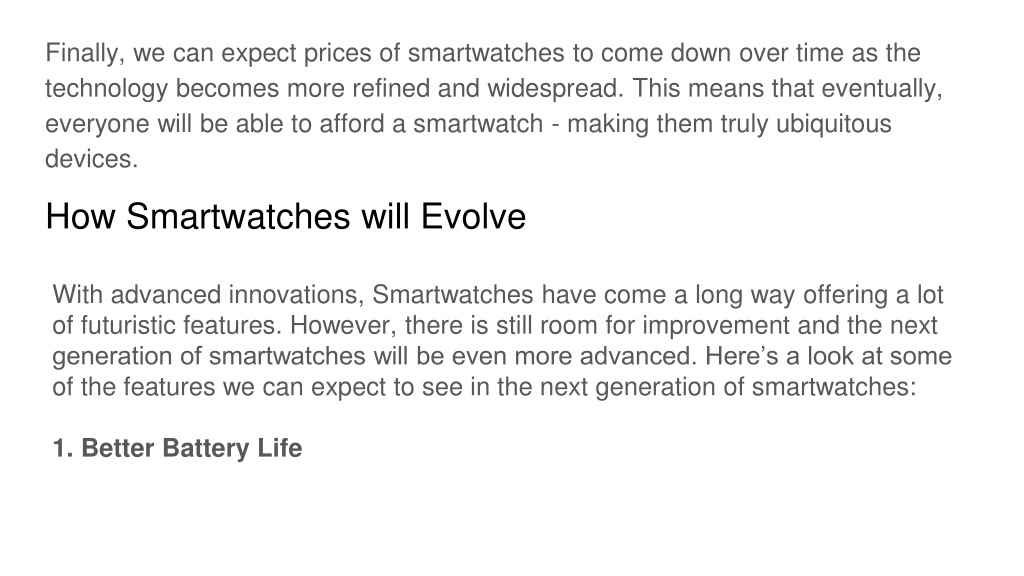 Finally, we can expect prices of smartwatches to come down over time as the technology becomes more refined and widespread. This means that eventually, everyone will be able to afford a smartwatch - making them truly ubiquitous devices.

How Smartwatches will Evolve

With advanced innovations, Smartwatches have come a long way offering a lot of futuristic features. However, there is still room for improvement and the next generation of smartwatches will be even more advanced. Here’s a look at some of the features we can expect to see in the next generation of smartwatches:

1. Better Battery Life